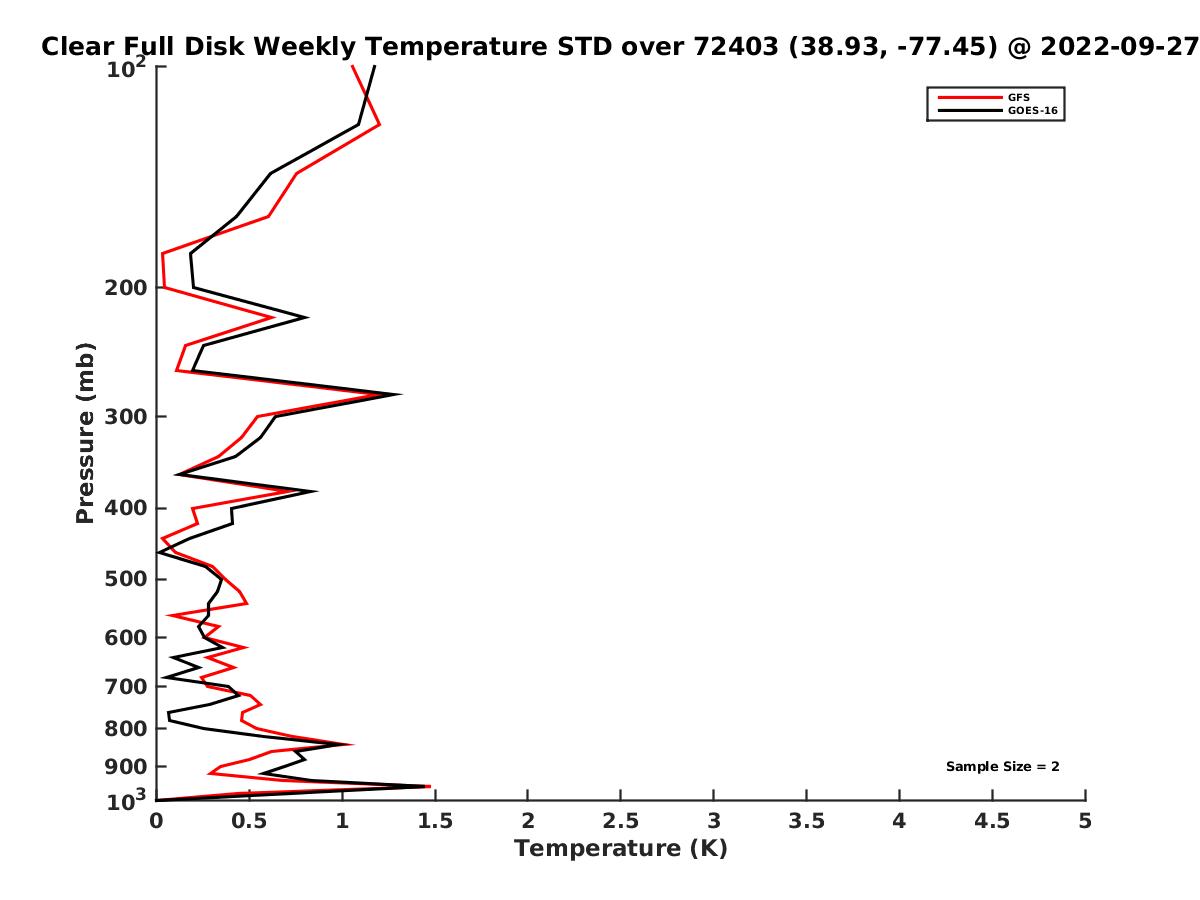 Clear Full Disk Weekly Temperature STD over 72403 (38.93, -77.45) @ 2022-09-27

GFS
GOES-16

Sample Size = 2

Pressure (mb)

$10^2$
200
300
400
500
600
700
800
900
$10^3$

0
0.5
1
1.5
2
2.5
3
3.5
4
4.5
5

Temperature (K)